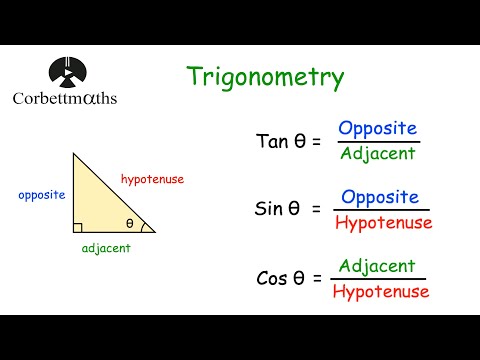 Corbettmαths

Trigonometry

opposite

hypotenuse

θ

adjacent

$\text{Tan } \theta = \frac{\text{Opposite}}{\text{Adjacent}}$

$\text{Sin } \theta = \frac{\text{Opposite}}{\text{Hypotenuse}}$

$\text{Cos } \theta = \frac{\text{Adjacent}}{\text{Hypotenuse}}$